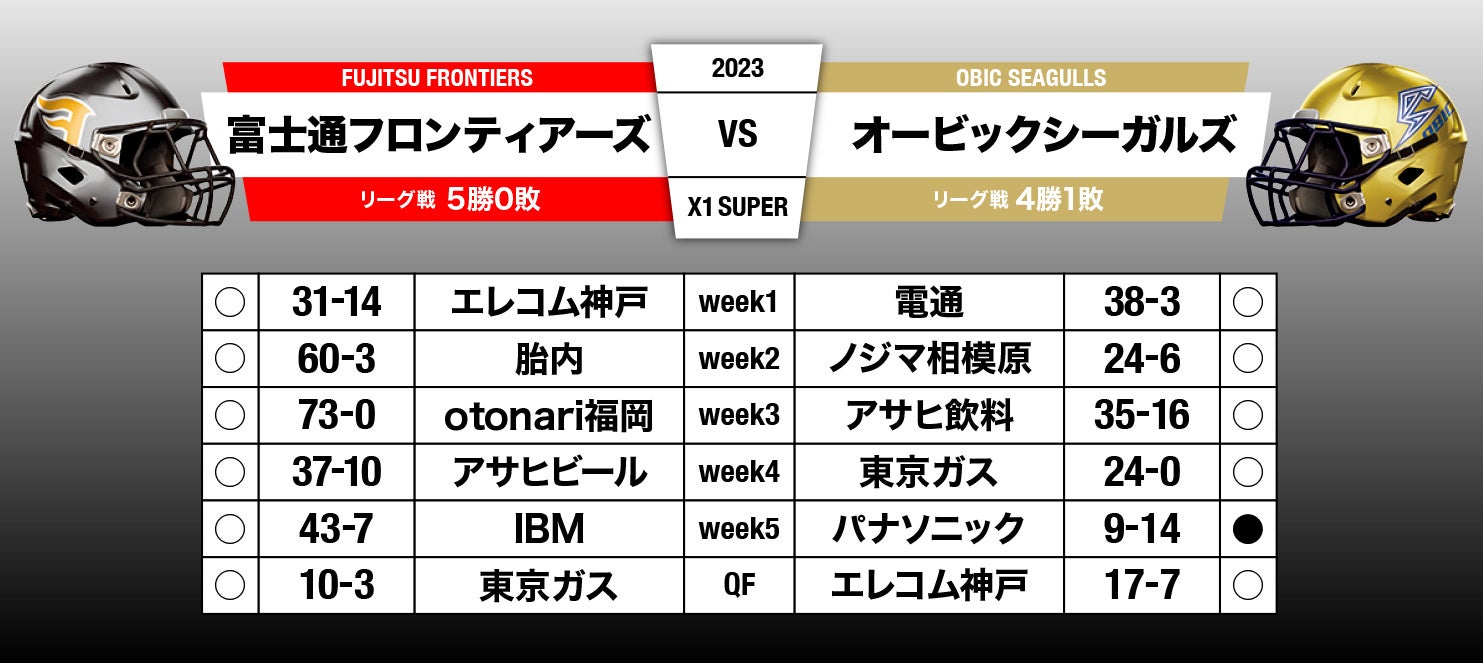 FUJITSU FRONTIERS
富士通フロンティアーズ
リーグ戦 5勝0敗

2023
VS
X1 SUPER

OBIC SEAGULLS
オービックシーガルズ
リーグ戦 4勝1敗

| ○ | 31-14 | エレコム神戸 | week1 | 電通 | 38-3 | ○ |
|---|---|---|---|---|---|---|
| ○ | 60-3 | 胎内 | week2 | ノジマ相模原 | 24-6 | ○ |
| ○ | 73-0 | otonari福岡 | week3 | アサヒ飲料 | 35-16 | ○ |
| ○ | 37-10 | アサヒビール | week4 | 東京ガス | 24-0 | ○ |
| ○ | 43-7 | IBM | week5 | パナソニック | 9-14 | ● |
| ○ | 10-3 | 東京ガス | QF | エレコム神戸 | 17-7 | ○ |